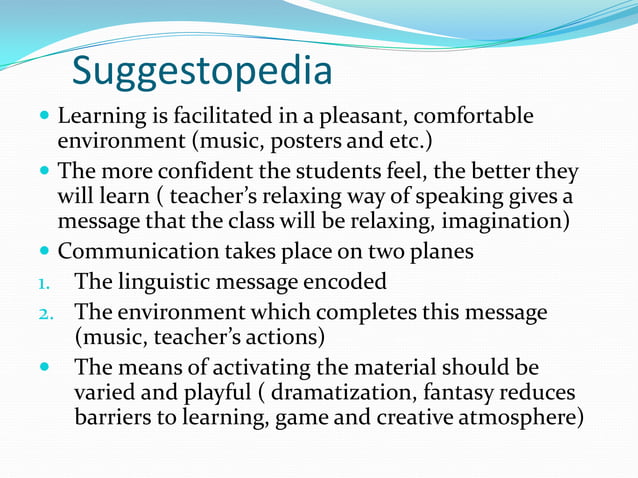 Suggestopedia

- Learning is facilitated in a pleasant, comfortable environment (music, posters and etc.)
- The more confident the students feel, the better they will learn ( teacher's relaxing way of speaking gives a message that the class will be relaxing, imagination)
- Communication takes place on two planes

1. The linguistic message encoded
2. The environment which completes this message (music, teacher's actions)

- The means of activating the material should be varied and playful ( dramatization, fantasy reduces barriers to learning, game and creative atmosphere)